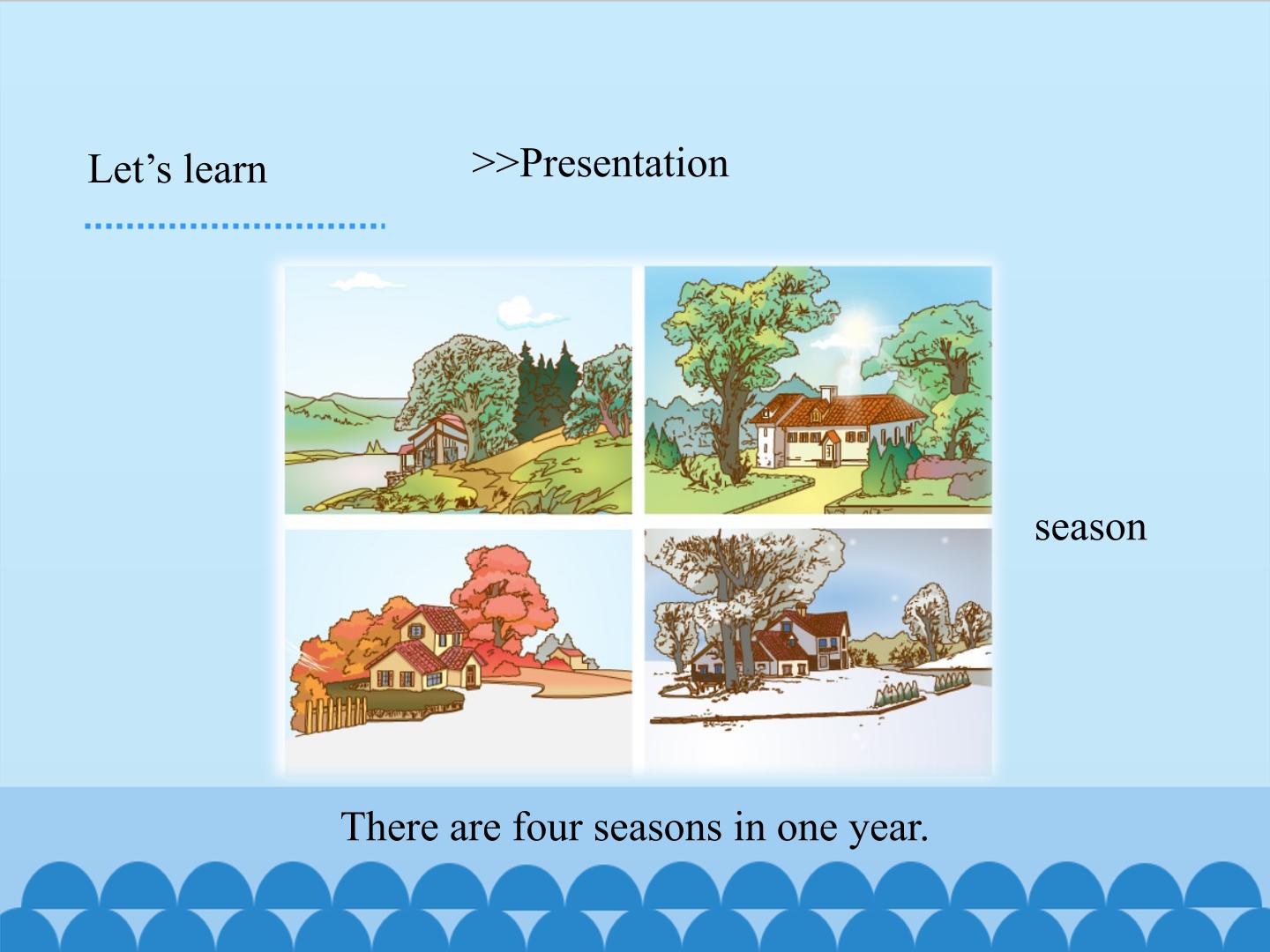 Let's learn

>>Presentation

season

There are four seasons in one year.